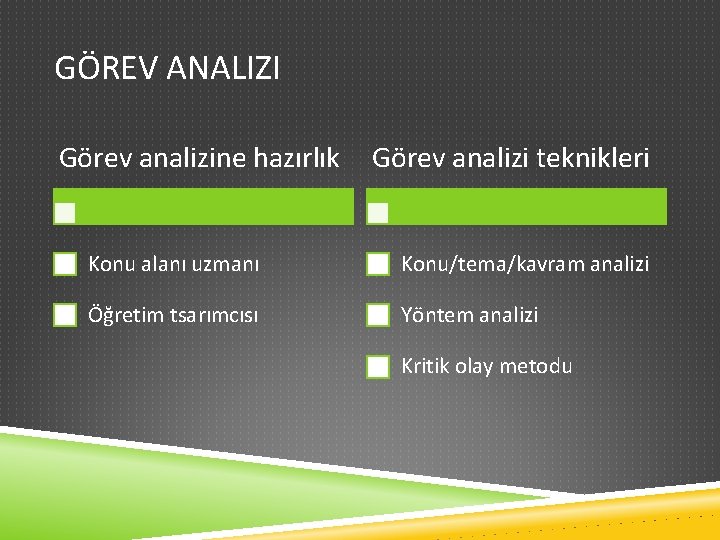 GÖREV ANALIZI

Görev analizine hazırlık

Konu alanı uzmanı

Öğretim tsarımcısı

Görev analizi teknikleri

Konu/tema/kavram analizi

Yöntem analizi

Kritik olay metodu